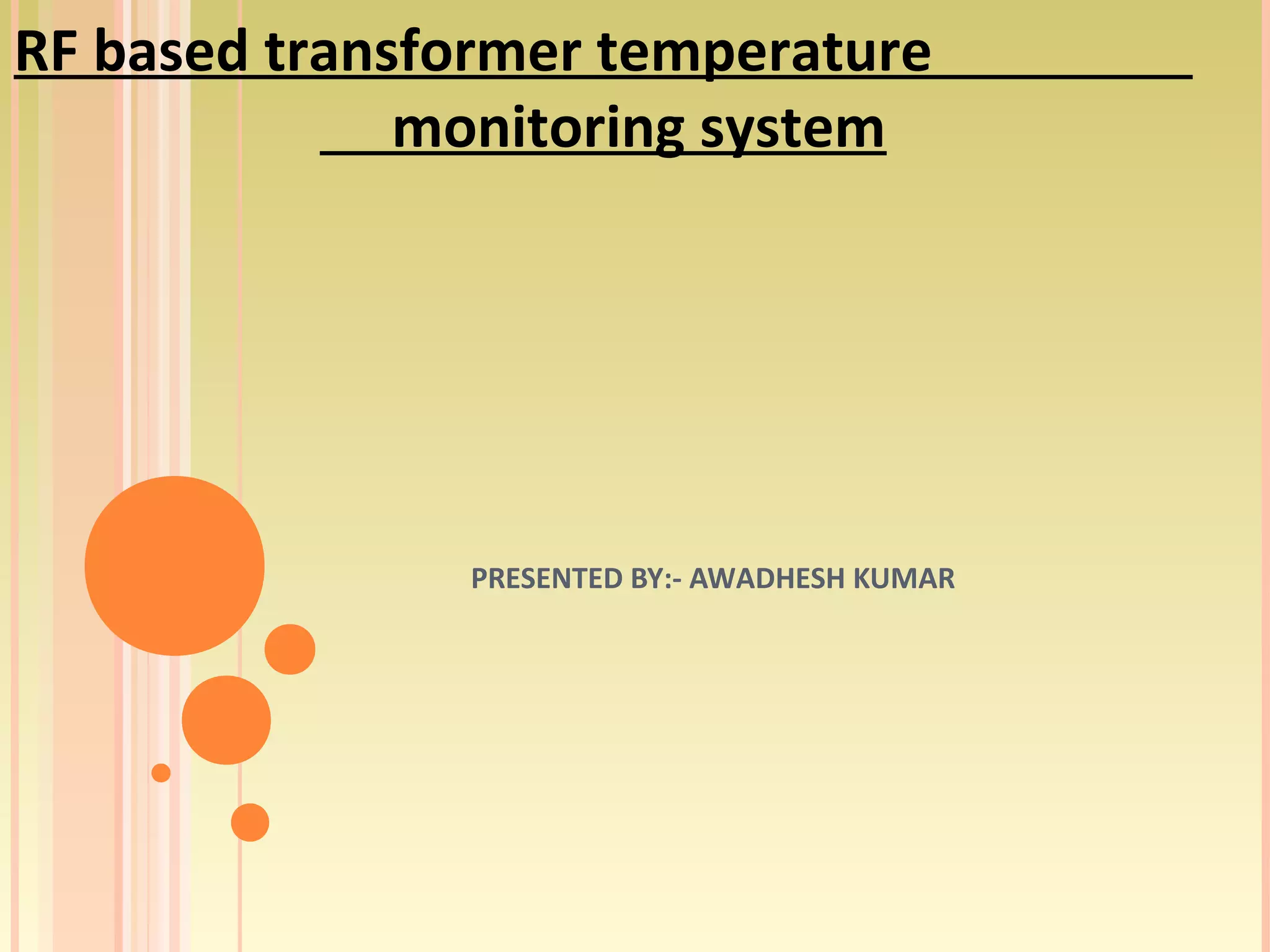 RF based transformer temperature monitoring system

PRESENTED BY:- AWADHESH KUMAR